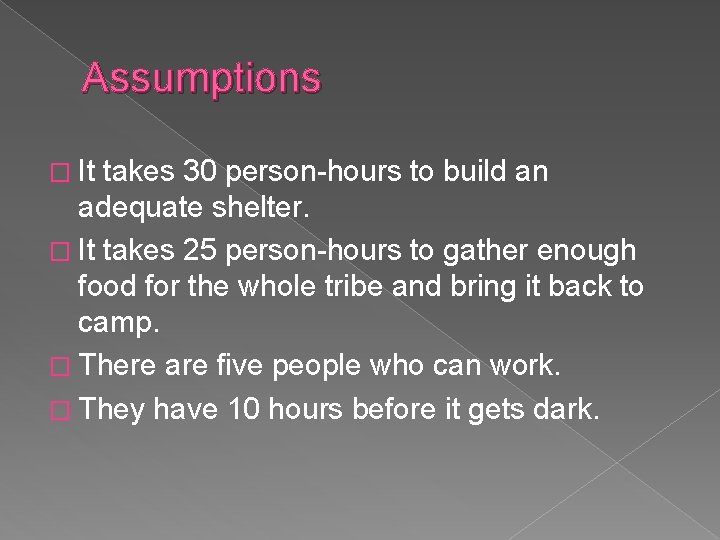 Assumptions

□ It takes 30 person-hours to build an adequate shelter.

□ It takes 25 person-hours to gather enough food for the whole tribe and bring it back to camp.

□ There are five people who can work.

□ They have 10 hours before it gets dark.